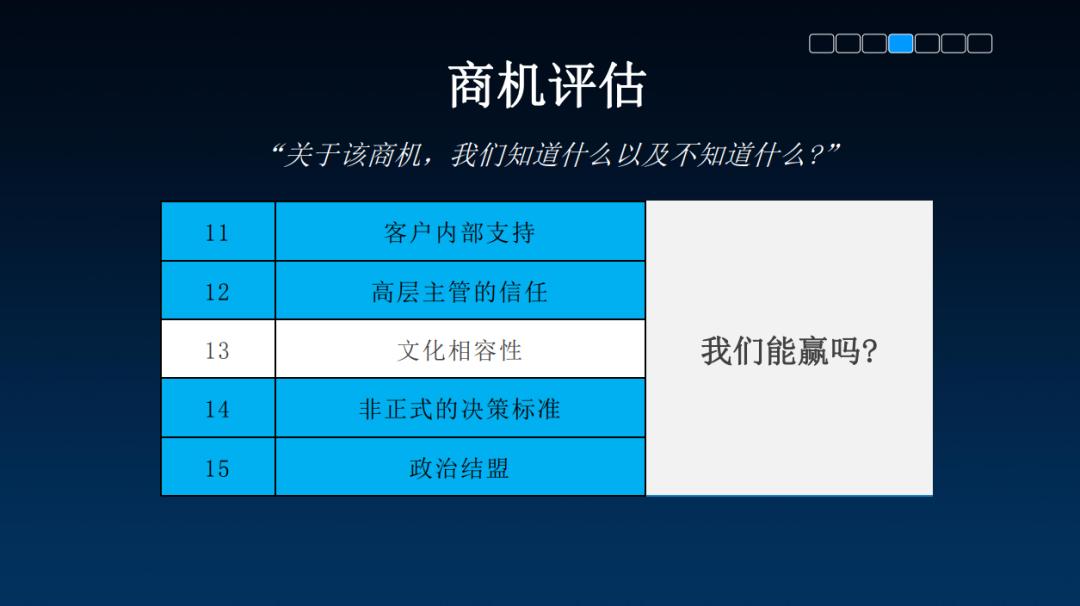 商机评估

“关于该商机，我们知道什么以及不知道什么？”

| 11 | 客户内部支持 | 我们能赢吗? |
|---|---|---|
| 12 | 高层主管的信任 | |
| 13 | 文化相容性 | |
| 14 | 非正式的决策标准 | |
| 15 | 政治结盟 | |